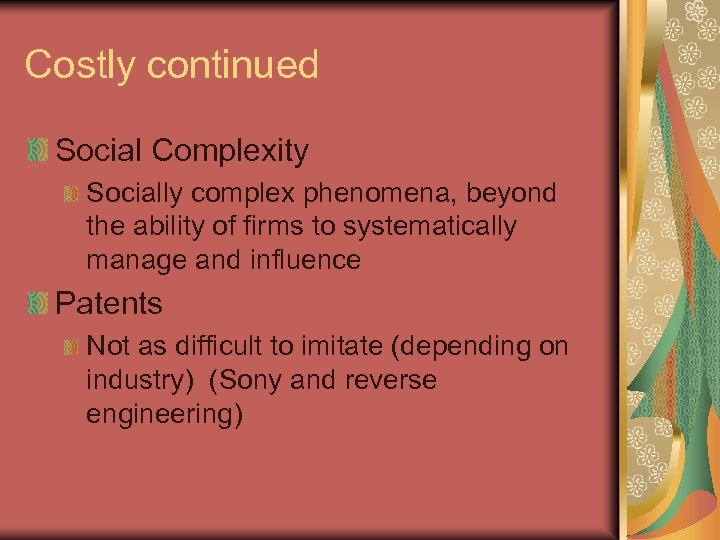 Costly continued

Social Complexity

Socially complex phenomena, beyond the ability of firms to systematically manage and influence

Patents

Not as difficult to imitate (depending on industry) (Sony and reverse engineering)